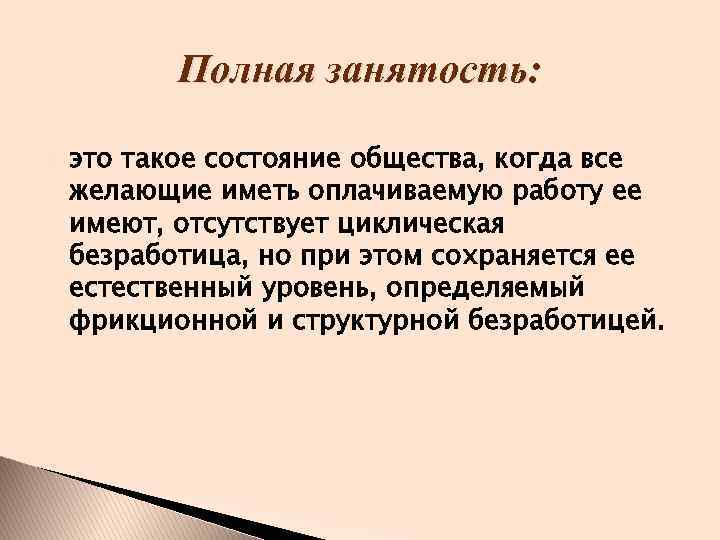 Полная занятость:

это такое состояние общества, когда все желающие иметь оплачиваемую работу ее имеют, отсутствует циклическая безработица, но при этом сохраняется ее естественный уровень, определяемый фрикционной и структурной безработицей.